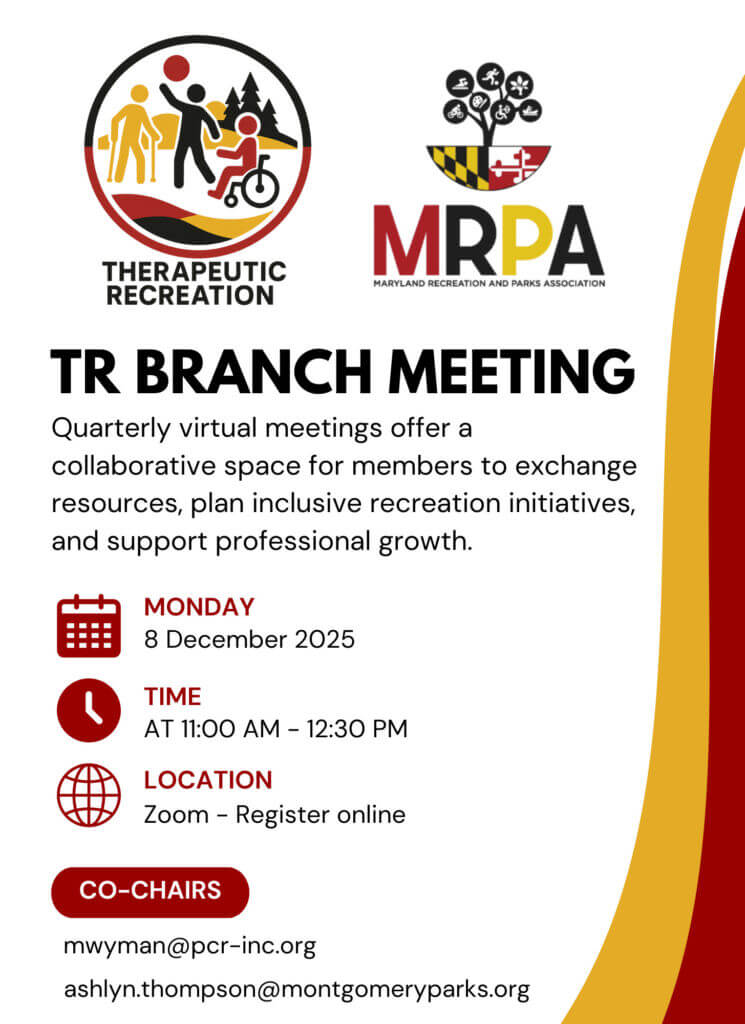 THERAPEUTIC RECREATION

MRPA
MARYLAND RECREATION AND PARKS ASSOCIATION

TR BRANCH MEETING

Quarterly virtual meetings offer a collaborative space for members to exchange resources, plan inclusive recreation initiatives, and support professional growth.

MONDAY
8 December 2025

TIME
AT 11:00 AM - 12:30 PM

LOCATION
Zoom - Register online

CO-CHAIRS

mwyman@pcr-inc.org

ashlyn.thompson@montgomeryparks.org